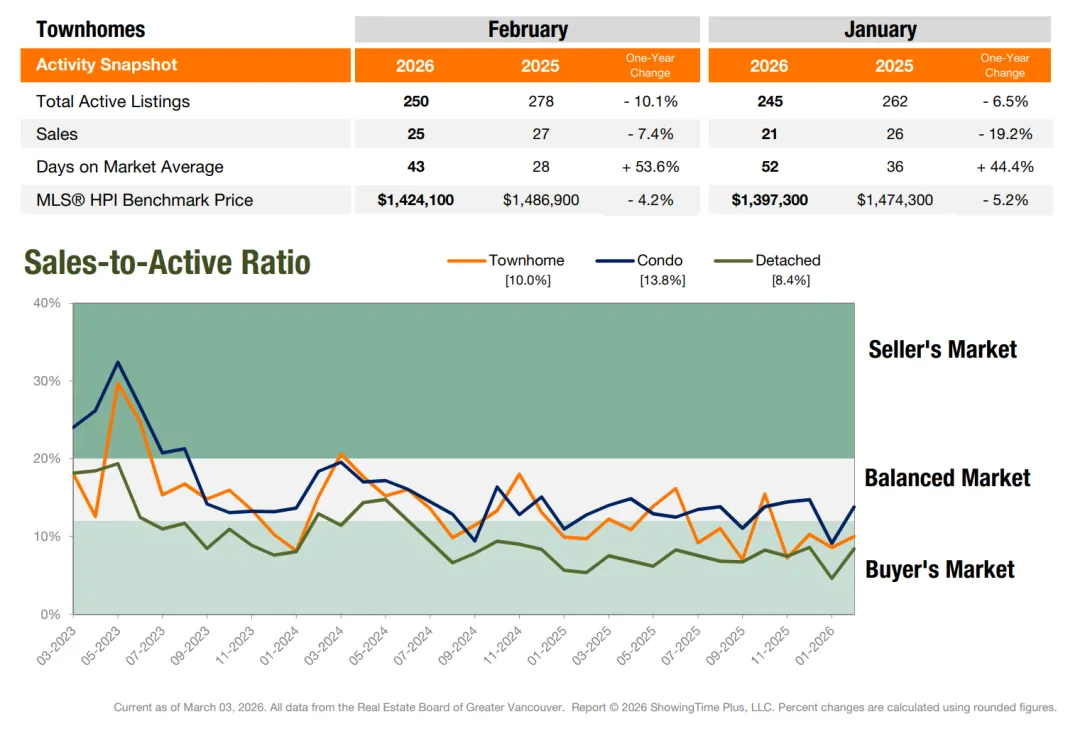 | Townhomes | February | | | January | | |
|---|---|---|---|---|---|---|
| Activity Snapshot | 2026 | 2025 | One-Year Change | 2026 | 2025 | One-Year Change |
| Total Active Listings | 250 | 278 | - 10.1% | 245 | 262 | - 6.5% |
| Sales | 25 | 27 | - 7.4% | 21 | 26 | - 19.2% |
| Days on Market Average | 43 | 28 | + 53.6% | 52 | 36 | + 44.4% |
| MLS® HPI Benchmark Price | $1,424,100 | $1,486,900 | - 4.2% | $1,397,300 | $1,474,300 | - 5.2% |

Sales-to-Active Ratio

Townhome [10.0%]
Condo [13.8%]
Detached [8.4%]

40%
30%
20%
10%
0%

Seller's Market
Balanced Market
Buyer's Market

03-2023 05-2023 07-2023 09-2023 11-2023 01-2024 03-2024 05-2024 07-2024 09-2024 11-2024 01-2025 03-2025 05-2025 07-2025 09-2025 11-2025 01-2026

Current as of March 03, 2026. All data from the Real Estate Board of Greater Vancouver. Report © 2026 ShowingTime Plus, LLC. Percent changes are calculated using rounded figures.